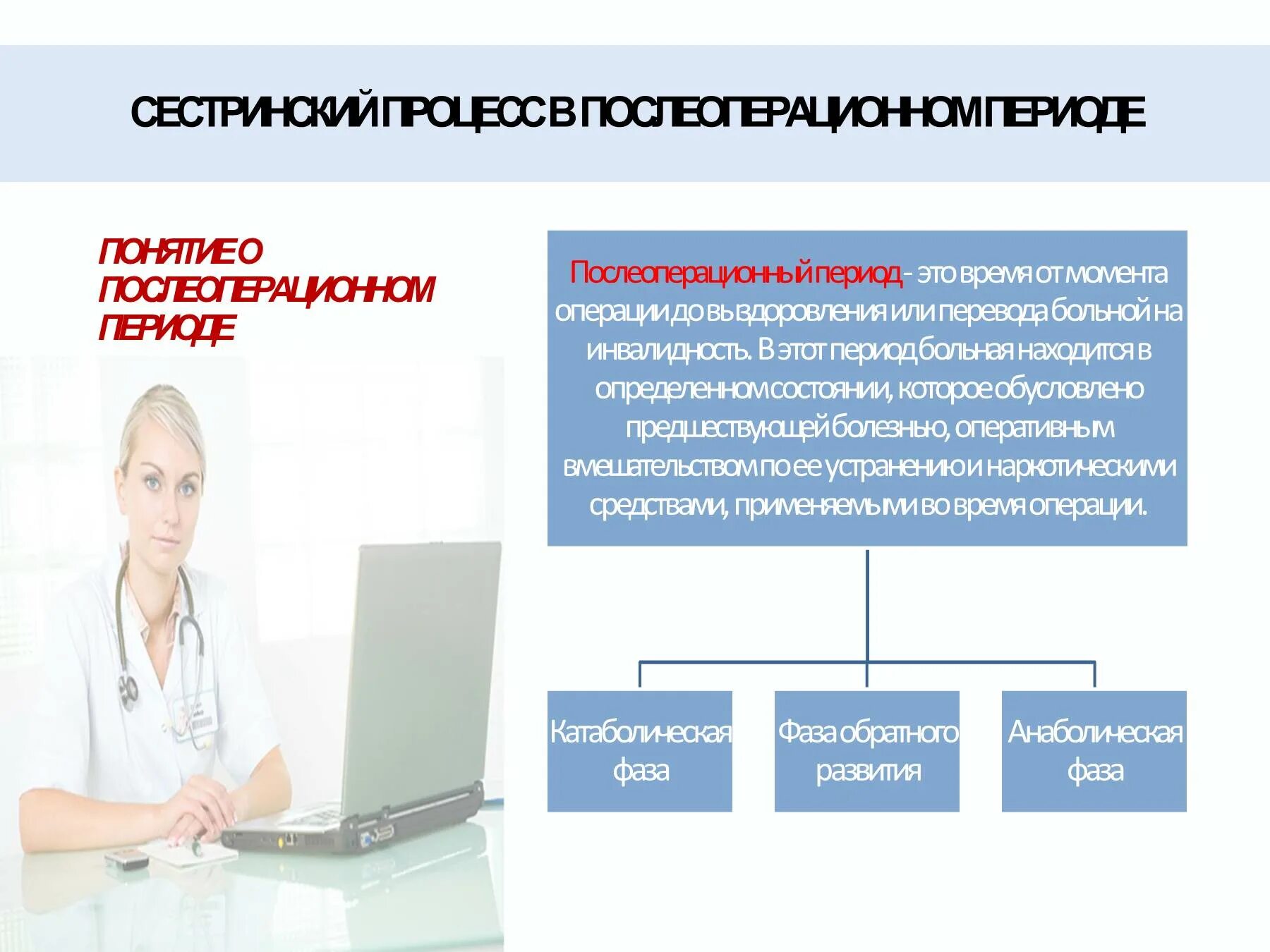 СЕСТРИНСКИЙ ПРОЦЕСС В ПОСЛЕОПЕРАЦИОННОМ ПЕРИОДЕ

ПОНЯТИЕ О ПОСЛЕОПЕРАЦИОННОМ ПЕРИОДЕ

Послеоперационный период - это время от момента операции до выздоровления или перевода больной на инвалидность. В этот период больная находится в определенном состоянии, которое обусловлено предшествующей болезнью, оперативным вмешательством по ее устранению и наркотическими средствами, применяемыми во время операции.

Катаболическая фаза

Фаза обратного развития

Анаболическая фаза